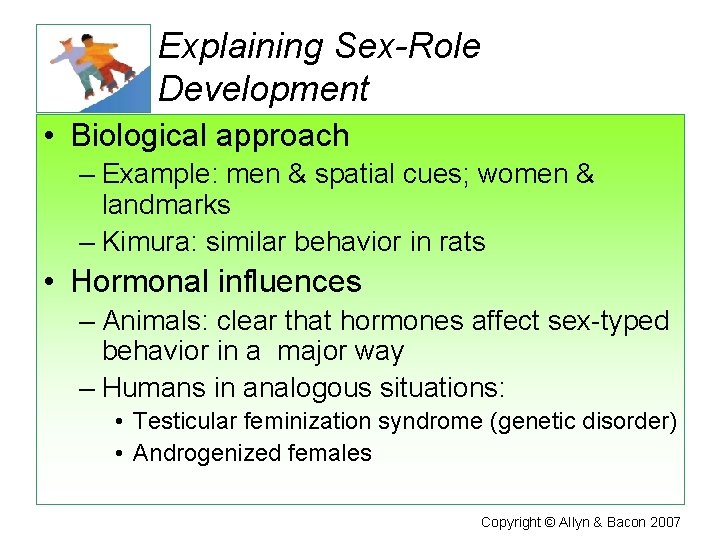 Explaining Sex-Role Development

• Biological approach
– Example: men & spatial cues; women & landmarks
– Kimura: similar behavior in rats
• Hormonal influences
– Animals: clear that hormones affect sex-typed behavior in a major way
– Humans in analogous situations:
• Testicular feminization syndrome (genetic disorder)
• Androgenized females

Copyright © Allyn & Bacon 2007